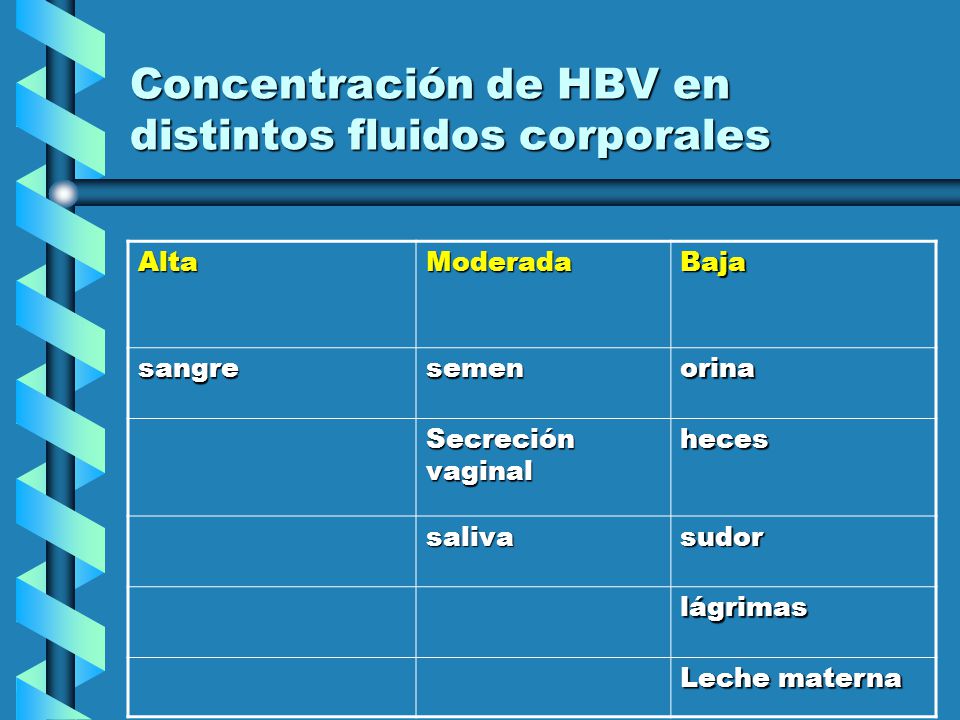 Concentración de HBV en distintos fluidos corporales

| Alta | Moderada | Baja |
|---|---|---|
| sangre | semen | orina |
| | Secreción vaginal | heces |
| | saliva | sudor |
| | | lágrimas |
| | | Leche materna |